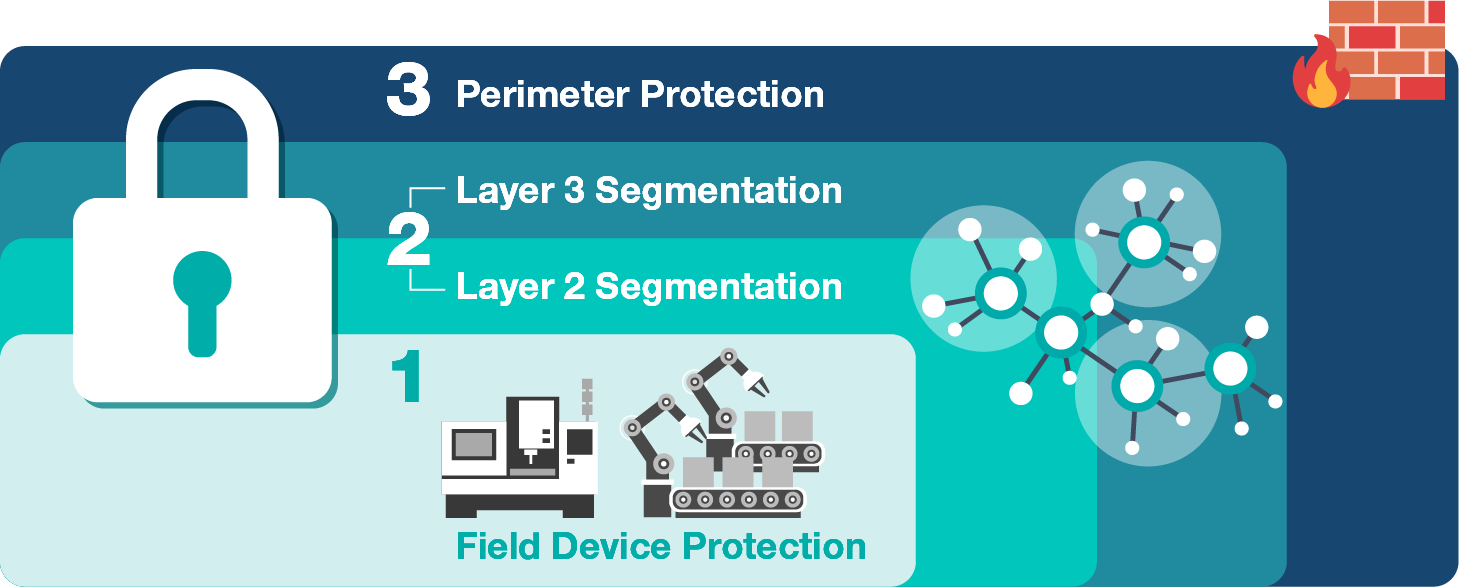 3 Perimeter Protection

2 Layer 3 Segmentation

Layer 2 Segmentation

1

Field Device Protection